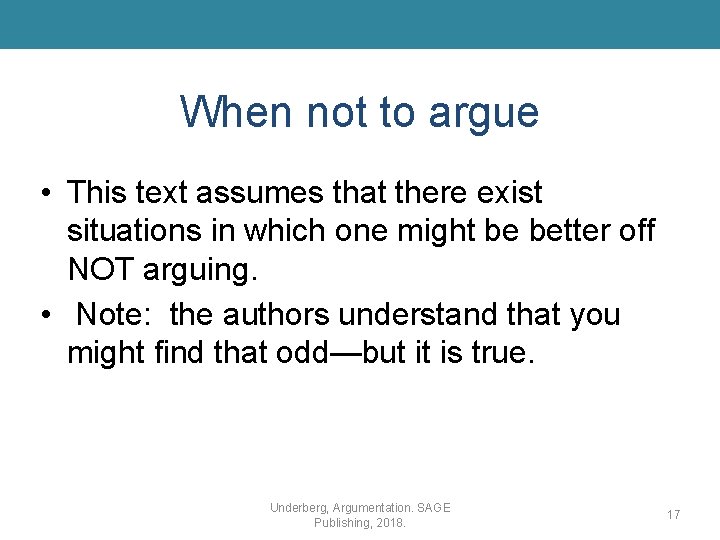 When not to argue

• This text assumes that there exist situations in which one might be better off NOT arguing.
• Note: the authors understand that you might find that odd—but it is true.

Underberg, Argumentation. SAGE Publishing, 2018.

17